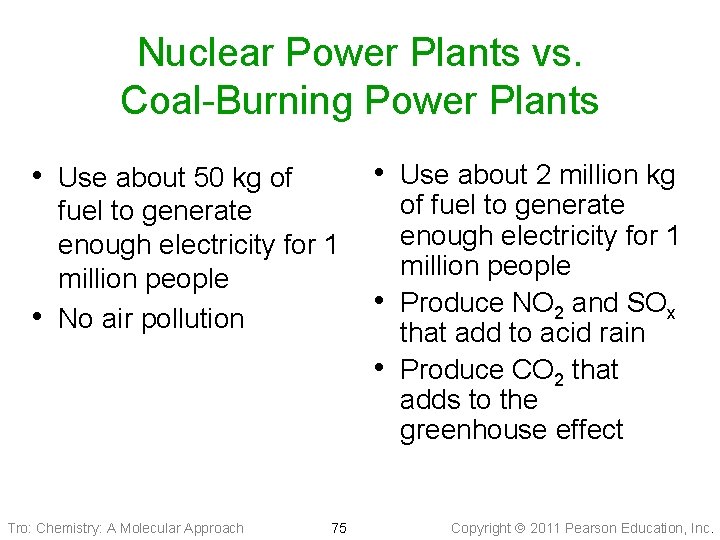 Nuclear Power Plants vs. Coal-Burning Power Plants

• Use about 50 kg of fuel to generate enough electricity for 1 million people
• No air pollution

• Use about 2 million kg of fuel to generate enough electricity for 1 million people
• Produce $NO_2$ and $SO_x$ that add to acid rain
• Produce $CO_2$ that adds to the greenhouse effect

Tro: Chemistry: A Molecular Approach 75 Copyright © 2011 Pearson Education, Inc.